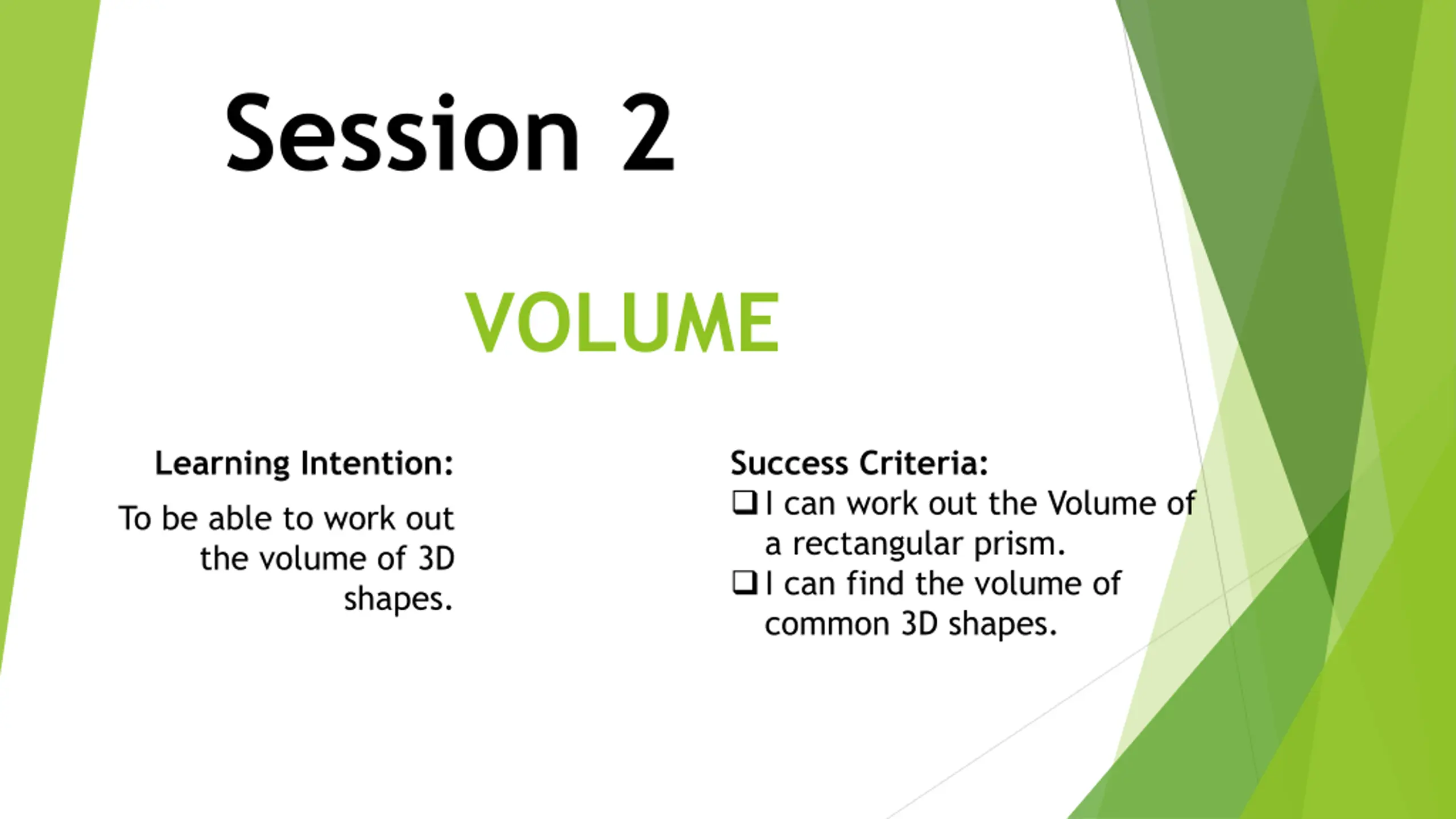 Session 2

VOLUME

Learning Intention:

To be able to work out the volume of 3D shapes.

Success Criteria:

❑ I can work out the Volume of a rectangular prism.
❑ I can find the volume of common 3D shapes.